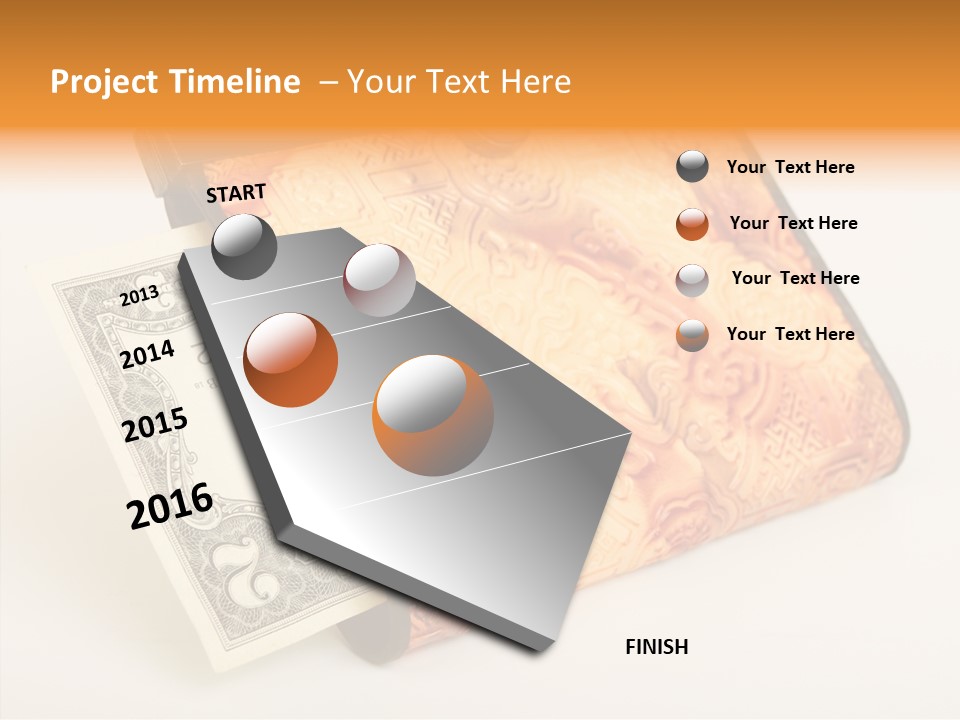 Project Timeline – Your Text Here

START

2013

2014

2015

2016

FINISH

Your Text Here

Your Text Here

Your Text Here

Your Text Here